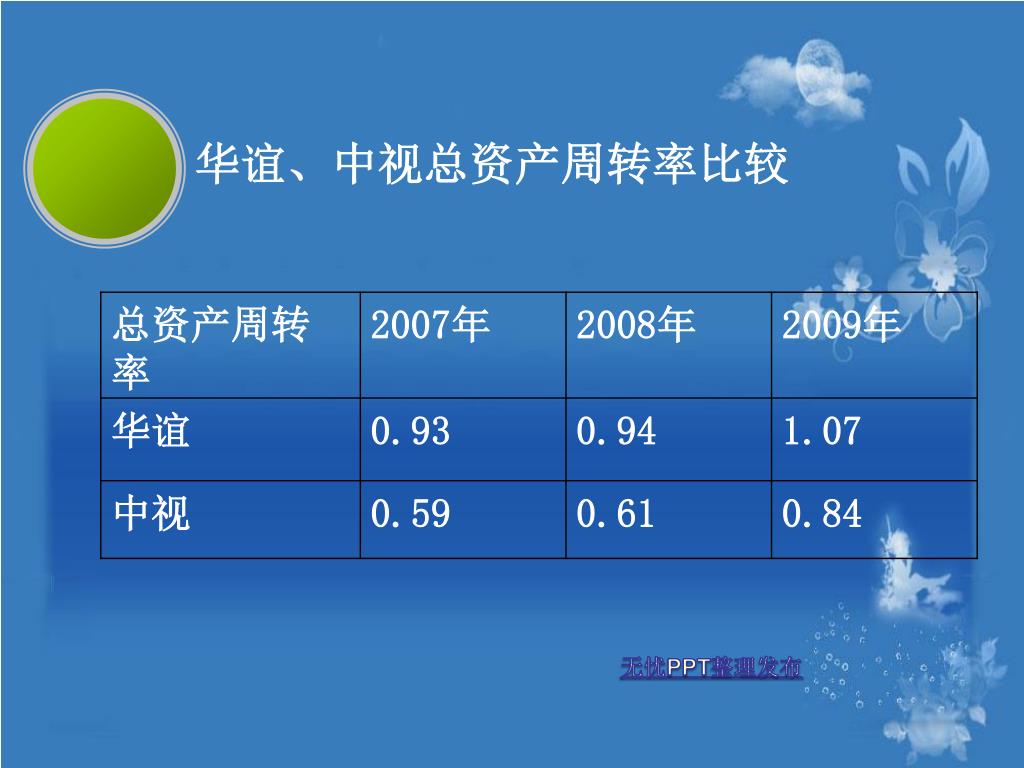 华谊、中视总资产周转率比较

| 总资产周转率 | 2007年 | 2008年 | 2009年 |
|---|---|---|---|
| 华谊 | 0.93 | 0.94 | 1.07 |
| 中视 | 0.59 | 0.61 | 0.84 |

无忧PPT整理发布